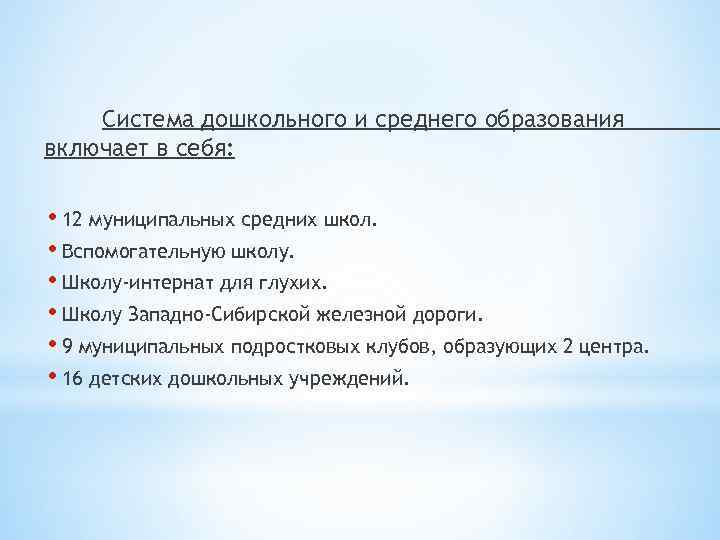 Система дошкольного и среднего образования включает в себя:

• 12 муниципальных средних школ.
• Вспомогательную школу.
• Школу-интернат для глухих.
• Школу Западно-Сибирской железной дороги.
• 9 муниципальных подростковых клубов, образующих 2 центра.
• 16 детских дошкольных учреждений.